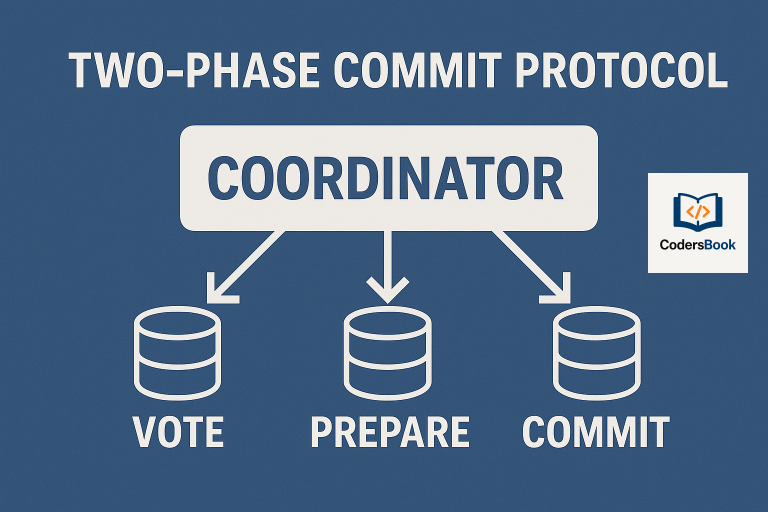 TWO-PHASE COMMIT PROTOCOL

COORDINATOR

</>
CodersBook

VOTE

PREPARE

COMMIT